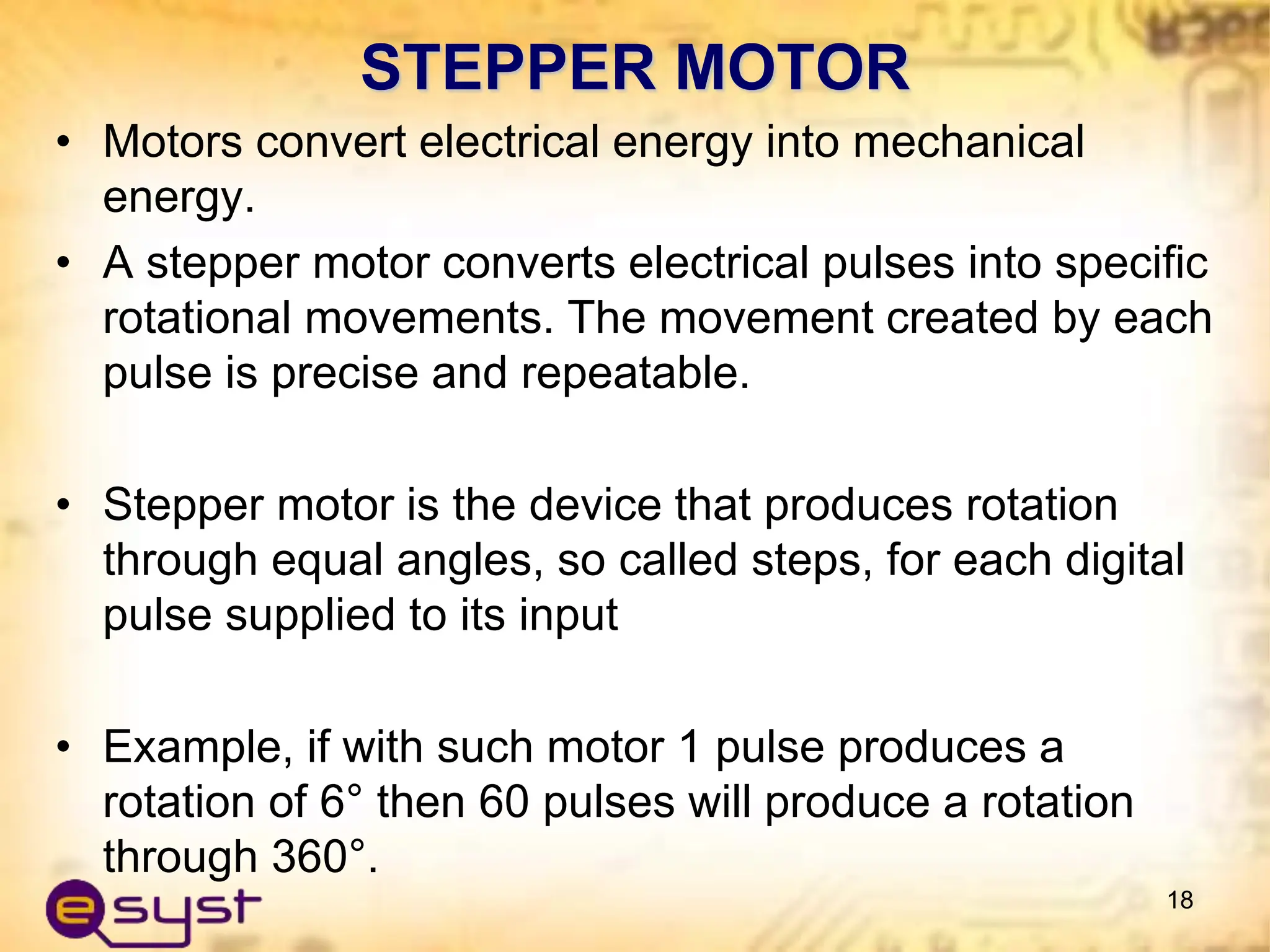 STEPPER MOTOR

• Motors convert electrical energy into mechanical energy.

• A stepper motor converts electrical pulses into specific rotational movements. The movement created by each pulse is precise and repeatable.

• Stepper motor is the device that produces rotation through equal angles, so called steps, for each digital pulse supplied to its input

• Example, if with such motor 1 pulse produces a rotation of 6° then 60 pulses will produce a rotation through 360°.

esyst

18